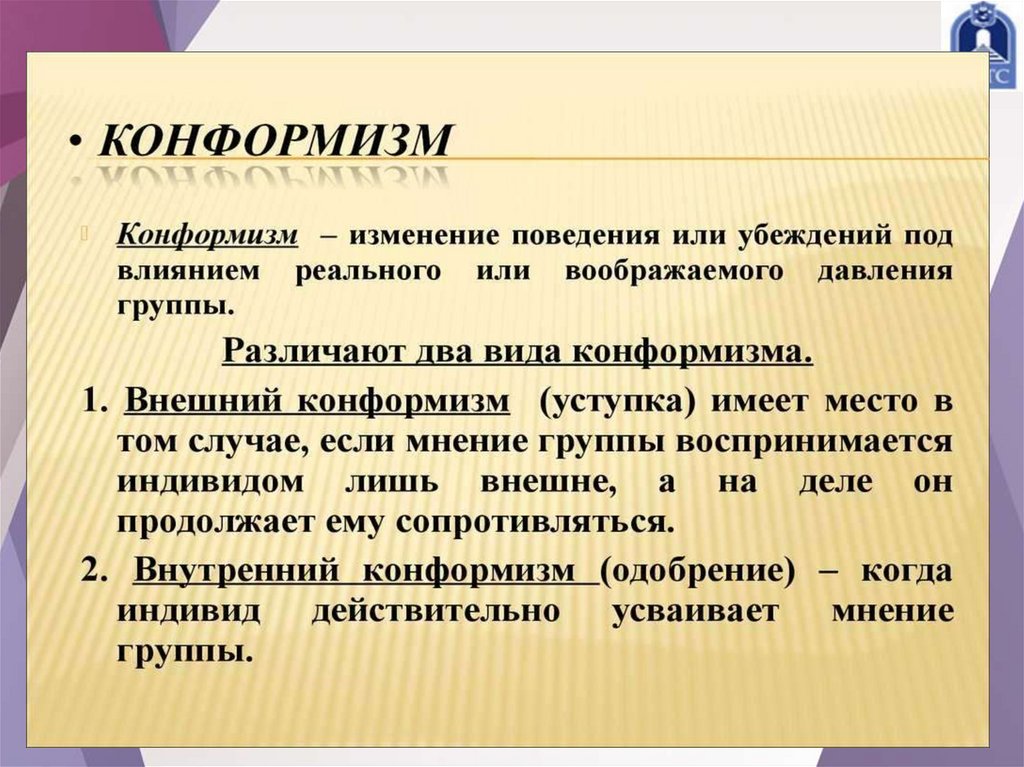 • КОНФОРМИЗМ

Конформизм – изменение поведения или убеждений под влиянием реального или воображаемого давления группы.

Различают два вида конформизма.

1. Внешний конформизм (уступка) имеет место в том случае, если мнение группы воспринимается индивидом лишь внешне, а на деле он продолжает ему сопротивляться.

2. Внутренний конформизм (одобрение) – когда индивид действительно усваивает мнение группы.